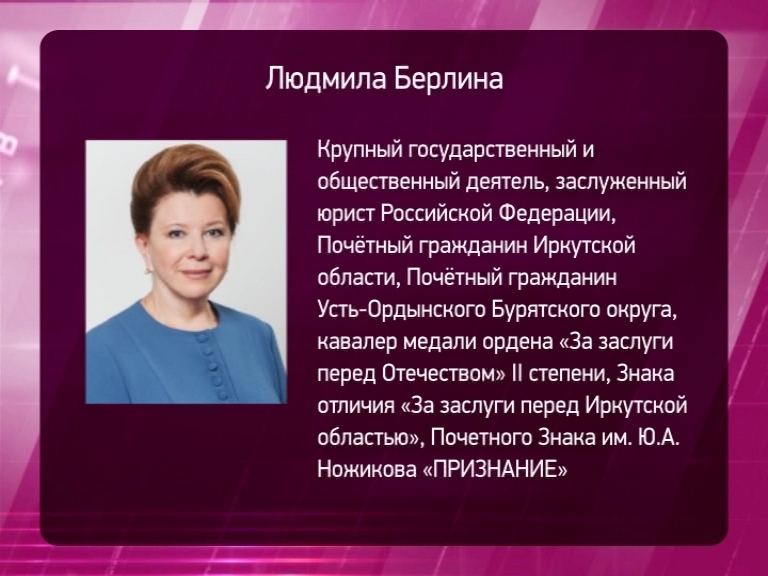 Людмила Берлина

Крупный государственный и общественный деятель, заслуженный юрист Российской Федерации, Почётный гражданин Иркутской области, Почётный гражданин Усть-Ордынского Бурятского округа, кавалер медали ордена «За заслуги перед Отечеством» II степени, Знака отличия «За заслуги перед Иркутской областью», Почетного Знака им. Ю.А. Ножикова «ПРИЗНАНИЕ»